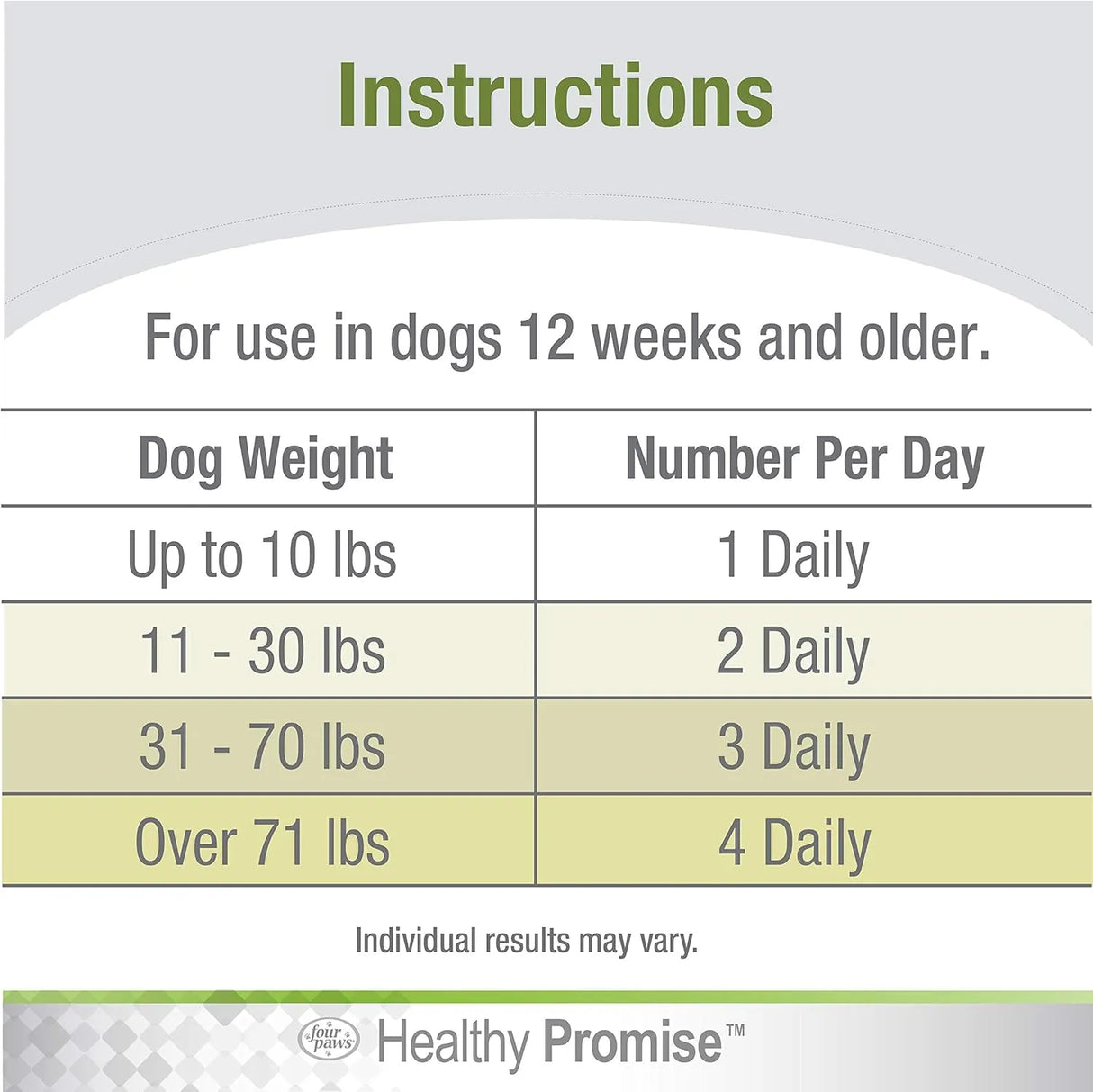 Instructions

For use in dogs 12 weeks and older.

| Dog Weight | Number Per Day |
|---|---|
| Up to 10 lbs | 1 Daily |
| 11 - 30 lbs | 2 Daily |
| 31 - 70 lbs | 3 Daily |
| Over 71 lbs | 4 Daily |

Individual results may vary.

four paws Healthy Promise™